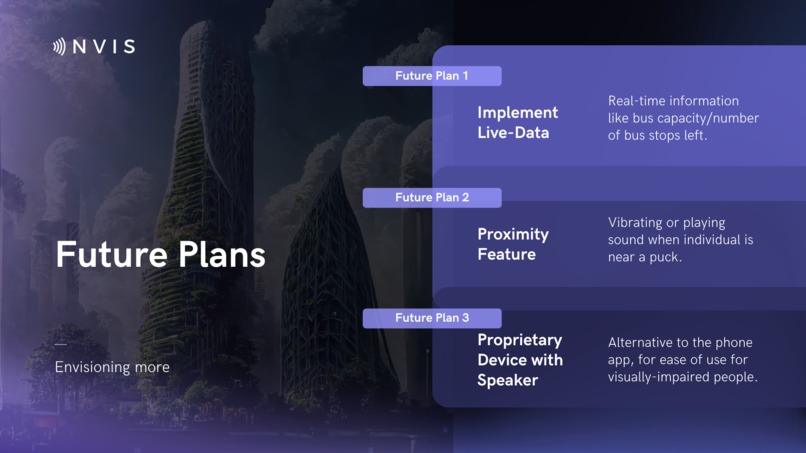 NVIS

Future Plans

Envisioning more

Future Plan 1

Implement Live-Data

Real-time information like bus capacity/number of bus stops left.

Future Plan 2

Proximity Feature

Vibrating or playing sound when individual is near a puck.

Future Plan 3

Proprietary Device with Speaker

Alternative to the phone app, for ease of use for visually-impaired people.